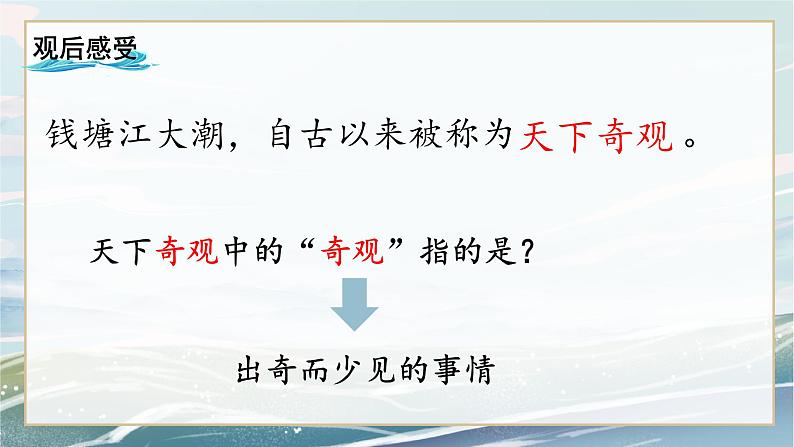 观后感受

钱塘江大潮，自古以来被称为天下奇观。

天下奇观中的“奇观”指的是？

出奇而少见的事情